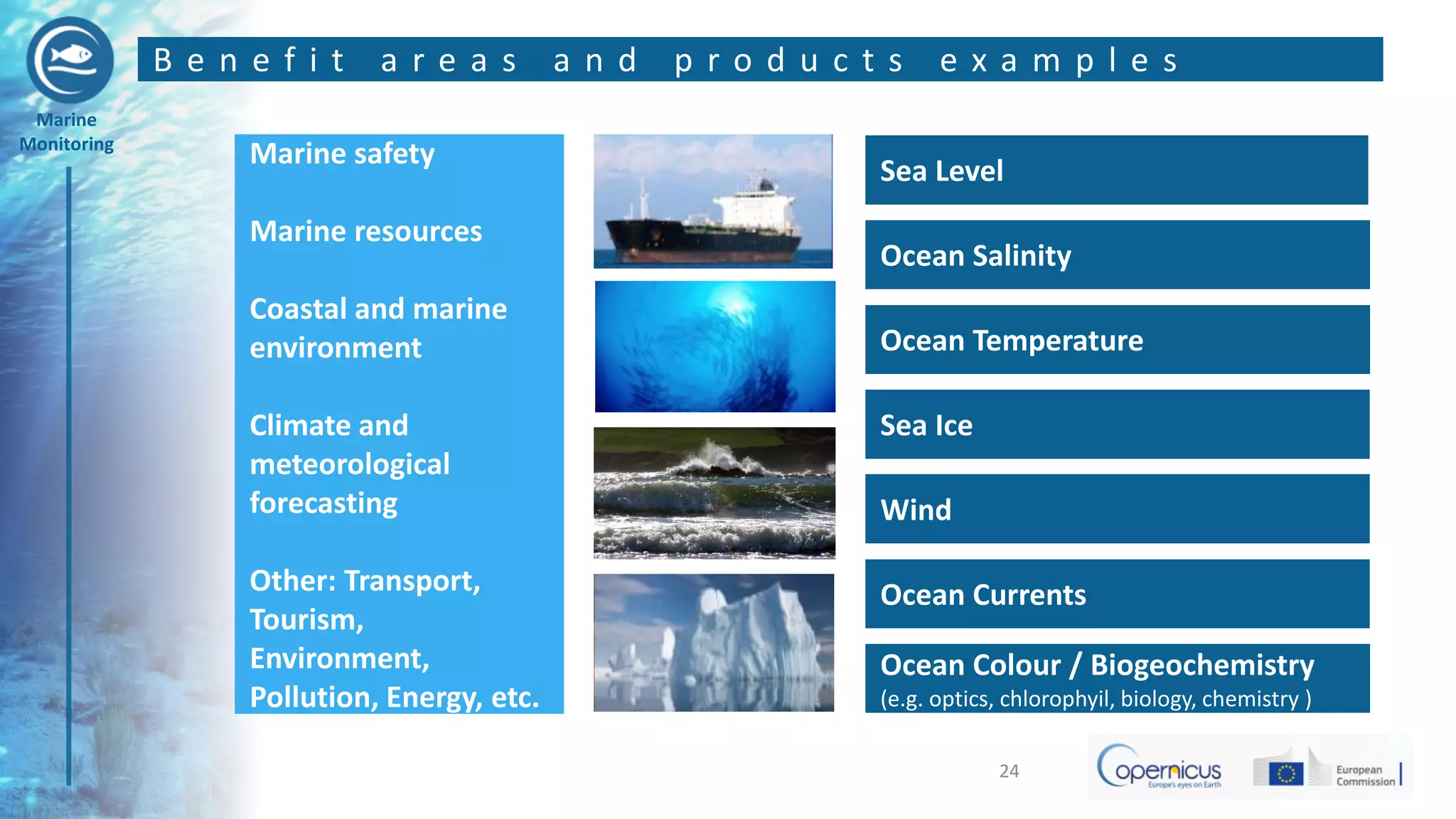 Marine Monitoring

Benefit areas and products examples

Marine safety

Marine resources

Coastal and marine environment

Climate and meteorological forecasting

Other: Transport, Tourism, Environment, Pollution, Energy, etc.

Sea Level

Ocean Salinity

Ocean Temperature

Sea Ice

Wind

Ocean Currents

Ocean Colour / Biogeochemistry
(e.g. optics, chlorophyil, biology, chemistry )

24

Copernicus
Europe's eyes on Earth

European Commission